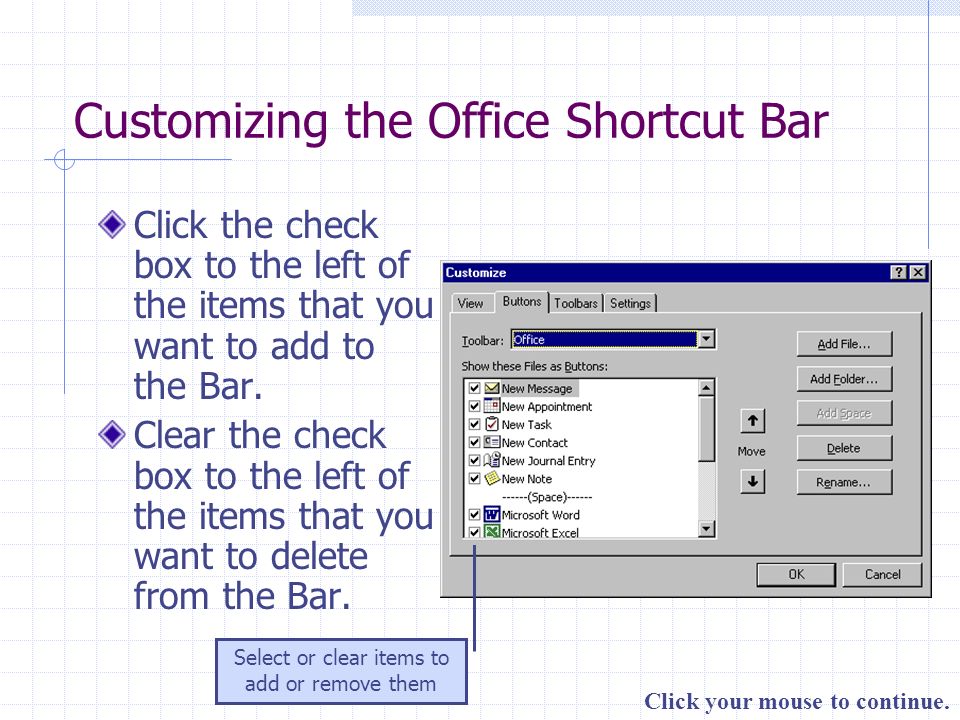 Customizing the Office Shortcut Bar

Click the check box to the left of the items that you want to add to the Bar.

Clear the check box to the left of the items that you want to delete from the Bar.

Customize

View Buttons Toolbars Settings

Toolbar: Office

Show these Files as Buttons:

New Message
New Appointment
New Task
New Contact
New Journal Entry
New Note
------(Space)------
Microsoft Word
Microsoft Excel

Move

Add File...
Add Folder...
Add Space
Delete
Rename...

OK
Cancel

Select or clear items to add or remove them

Click your mouse to continue.